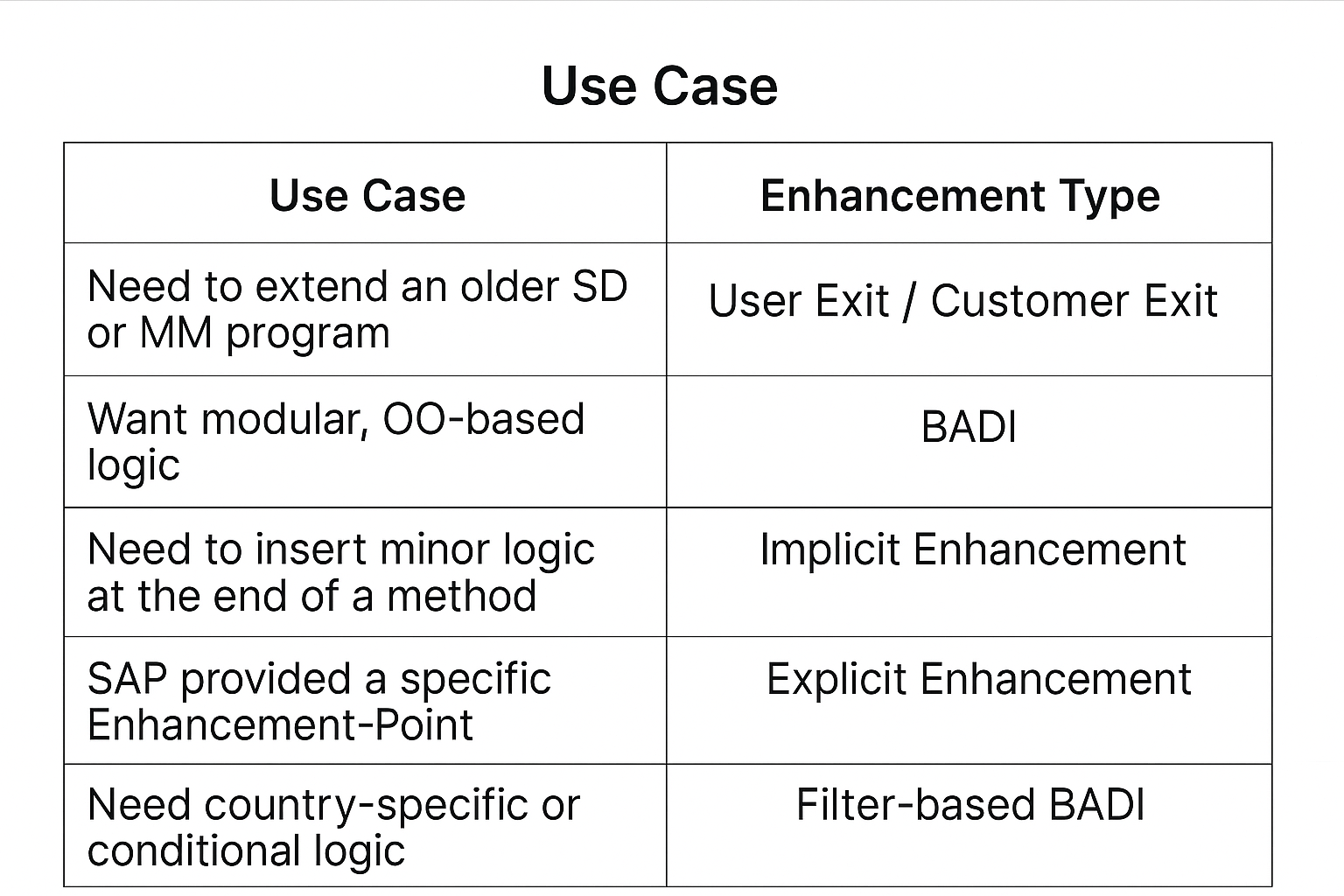 Use Case

| Use Case | Enhancement Type |
|---|---|
| Need to extend an older SD or MM program | User Exit / Customer Exit |
| Want modular, OO-based logic | BADI |
| Need to insert minor logic at the end of a method | Implicit Enhancement |
| SAP provided a specific Enhancement-Point | Explicit Enhancement |
| Need country-specific or conditional logic | Filter-based BADI |